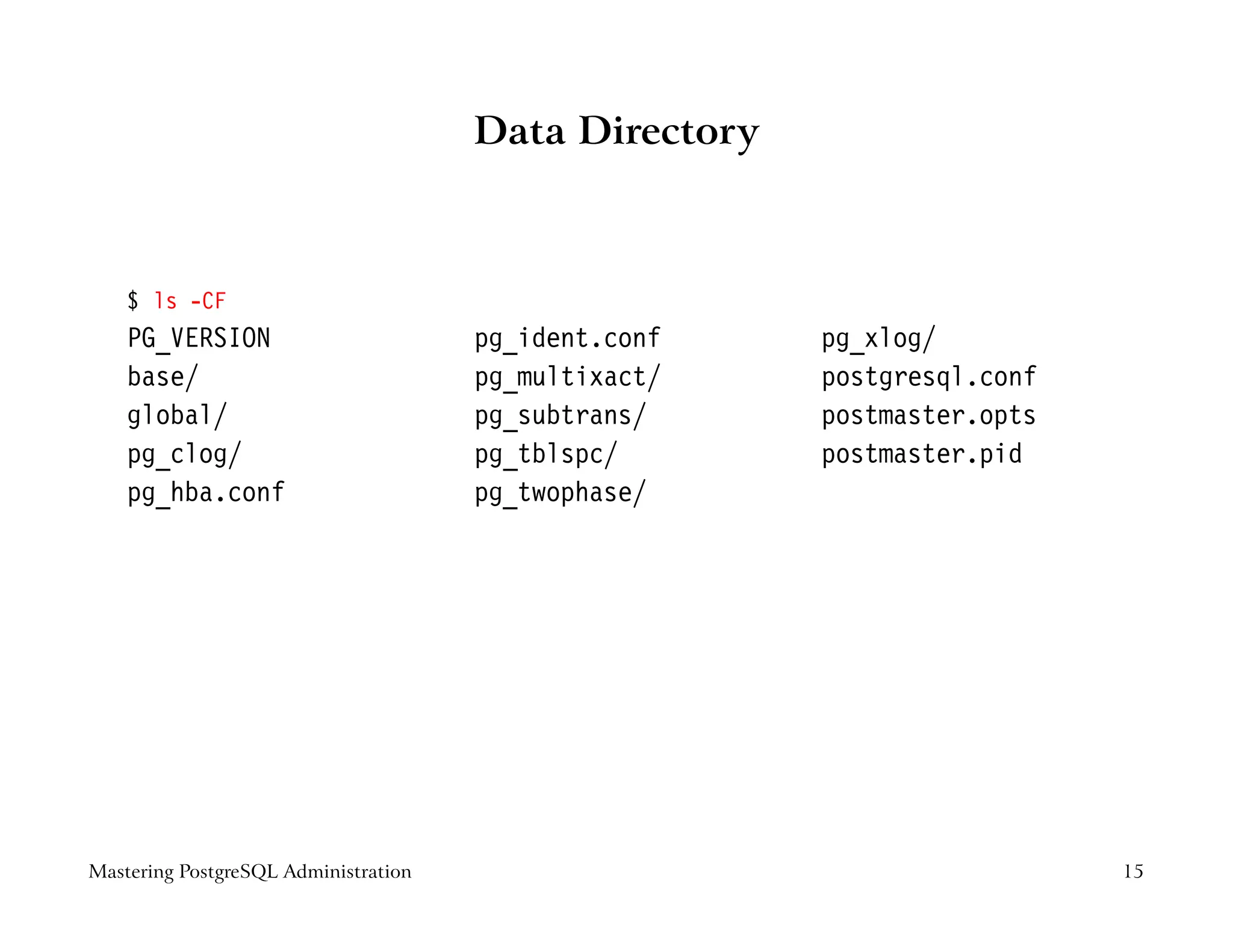 Data Directory

$ ls -CF

PG_VERSION
base/
global/
pg_clog/
pg_hba.conf

pg_ident.conf
pg_multixact/
pg_subtrans/
pg_tblspc/
pg_twophase/

pg_xlog/
postgresql.conf
postmaster.opts
postmaster.pid

Mastering PostgreSQL Administration 15